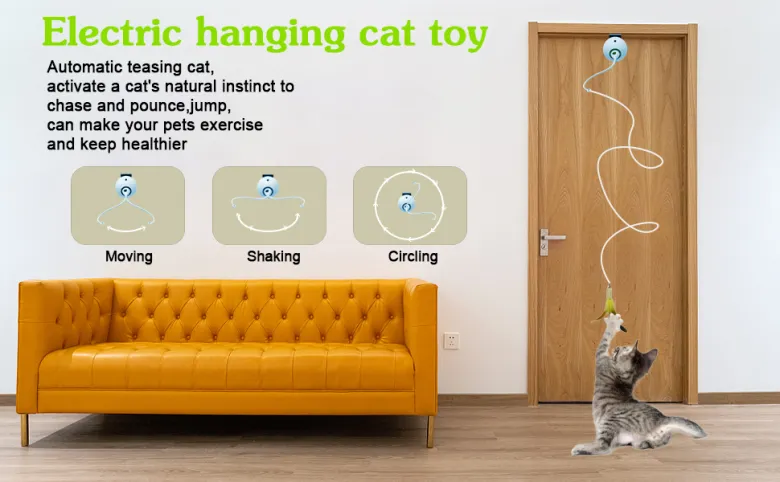 Electric hanging cat toy

Automatic teasing cat, activate a cat's natural instinct to chase and pounce,jump, can make your pets exercise and keep healthier

Moving

Shaking

Circling